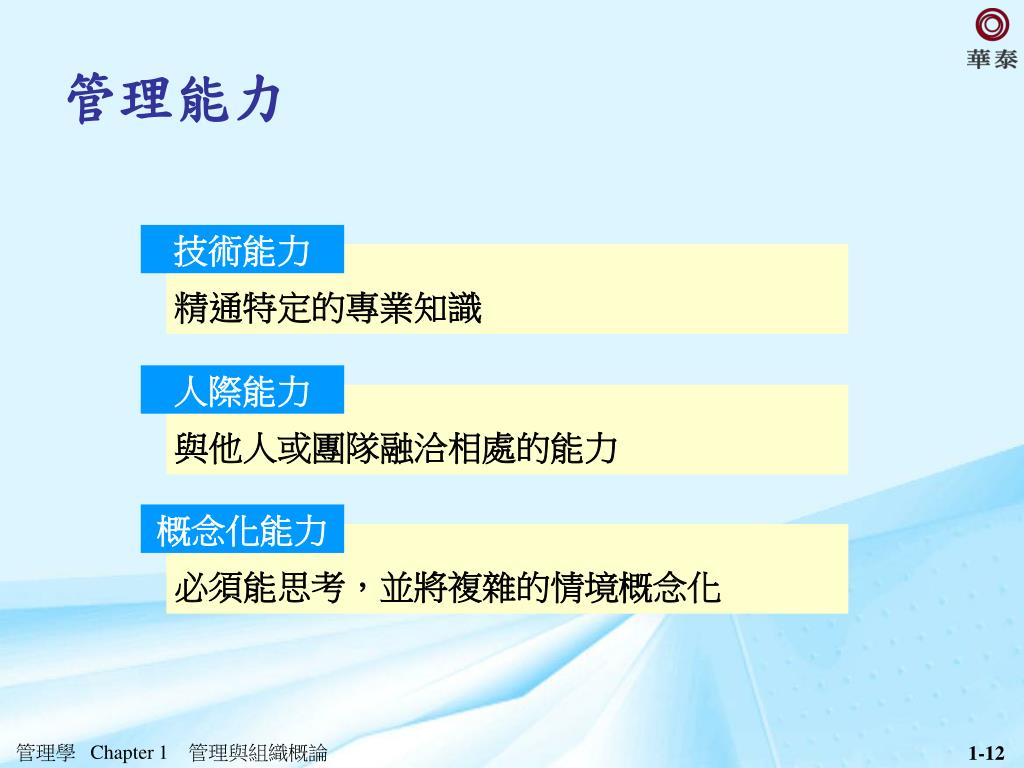 華泰

管理能力

技術能力

精通特定的專業知識

人際能力

與他人或團隊融洽相處的能力

概念化能力

必須能思考，並將複雜的情境概念化

管理學 Chapter 1 管理與組織概論

1-12